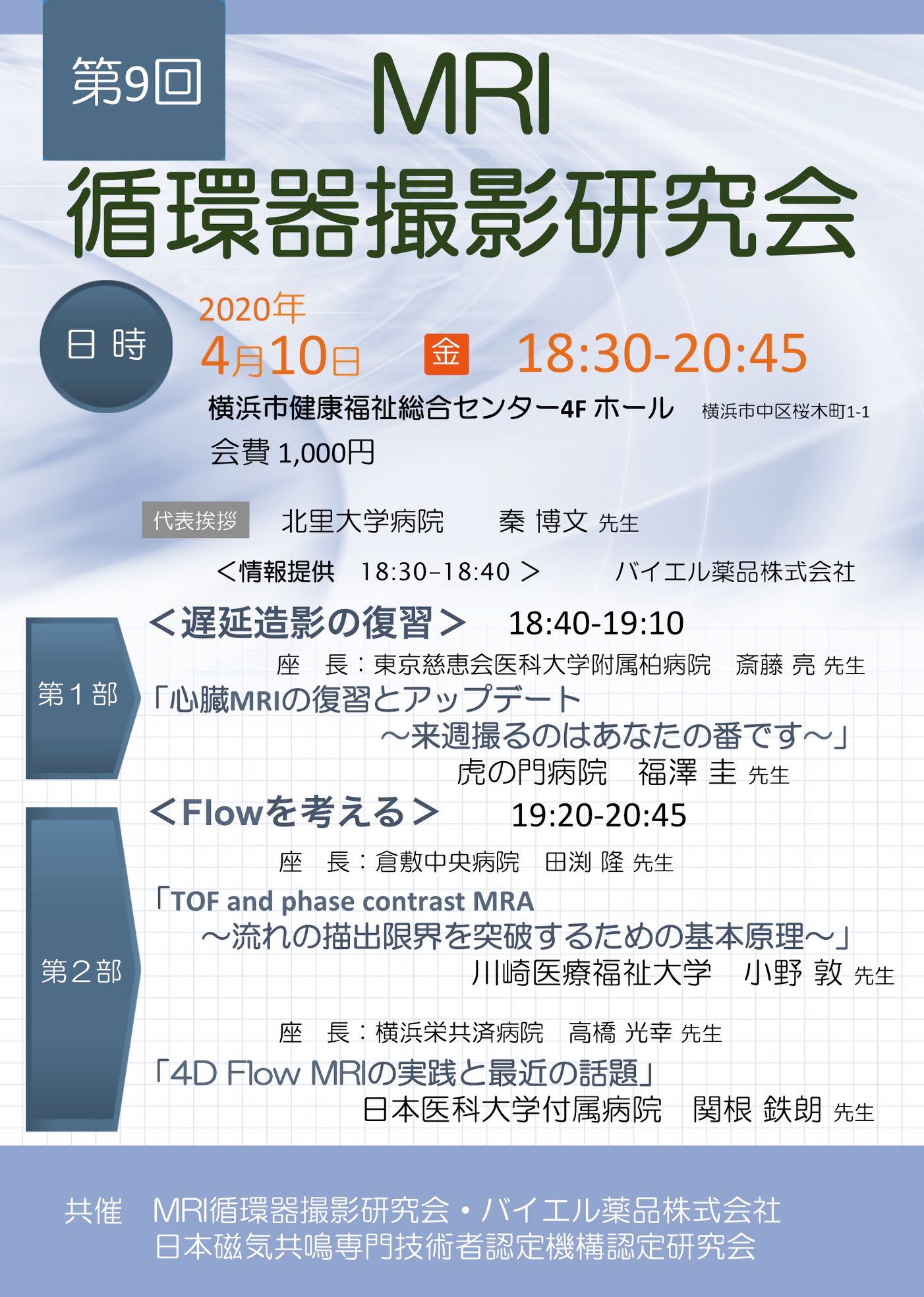 第9回

MRI
循環器撮影研究会

日時

2020年
4月10日 金 18:30-20:45

横浜市健康福祉総合センター4F ホール 横浜市中区桜木町1-1

会費 1,000円

代表挨拶 北里大学病院 秦 博文 先生

＜情報提供 18:30–18:40 ＞ バイエル薬品株式会社

第１部

＜遅延造影の復習＞ 18:40-19:10

座 長：東京慈恵会医科大学附属柏病院 斎藤 亮 先生

「心臓MRIの復習とアップデート ～来週撮るのはあなたの番です～」

虎の門病院 福澤 圭 先生

第２部

＜Flowを考える＞ 19:20-20:45

座 長：倉敷中央病院 田渕 隆 先生

「TOF and phase contrast MRA ～流れの描出限界を突破するための基本原理～」

川崎医療福祉大学 小野 敦 先生

座 長：横浜栄共済病院 高橋 光幸 先生

「4D Flow MRIの実践と最近の話題」

日本医科大学付属病院 関根 鉄朗 先生

共催 MRI循環器撮影研究会・バイエル薬品株式会社
日本磁気共鳴専門技術者認定機構認定研究会